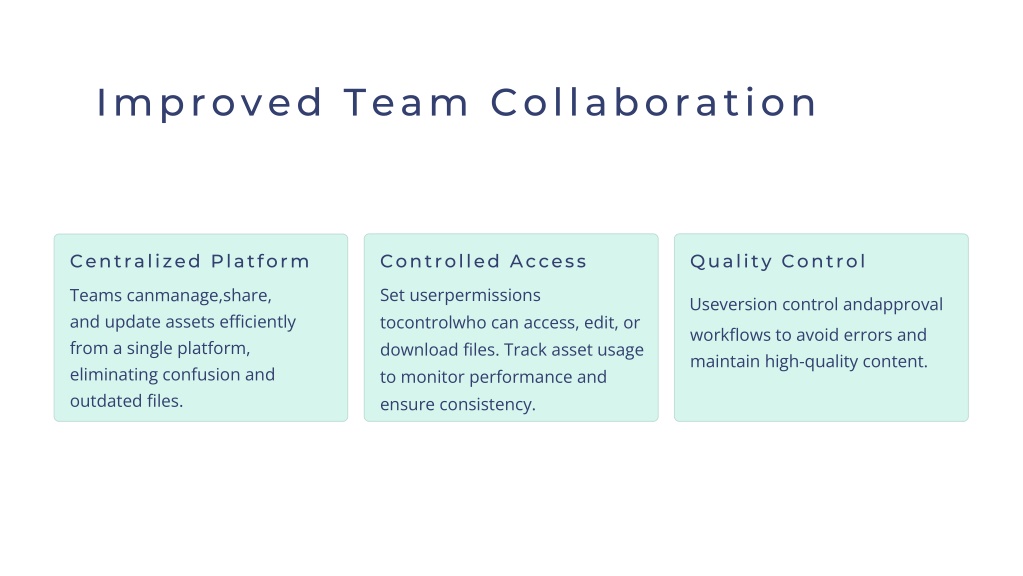 Improved Team Collaboration

Centralized Platform

Teams canmanage,share, and update assets efficiently from a single platform, eliminating confusion and outdated files.

Controlled Access

Set userpermissions tocontrolwho can access, edit, or download files. Track asset usage to monitor performance and ensure consistency.

Quality Control

Useversion control andapproval workflows to avoid errors and maintain high-quality content.